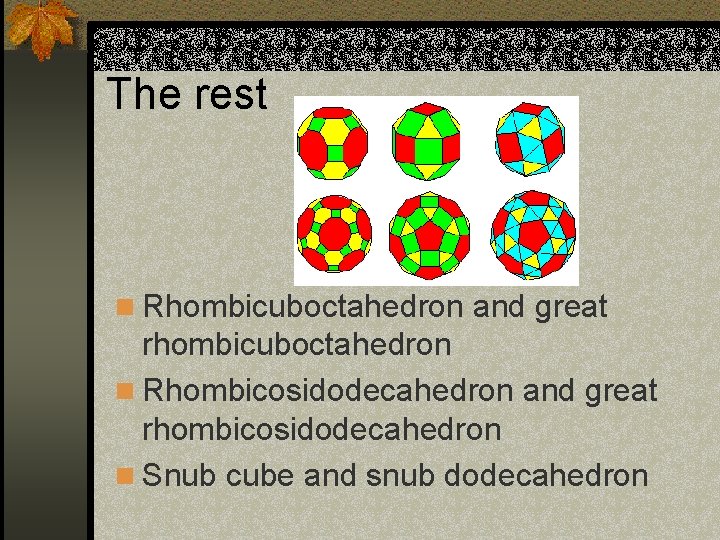 The rest

Rhombicuboctahedron and great rhombicuboctahedron

Rhombicosidodecahedron and great rhombicosidodecahedron

Snub cube and snub dodecahedron